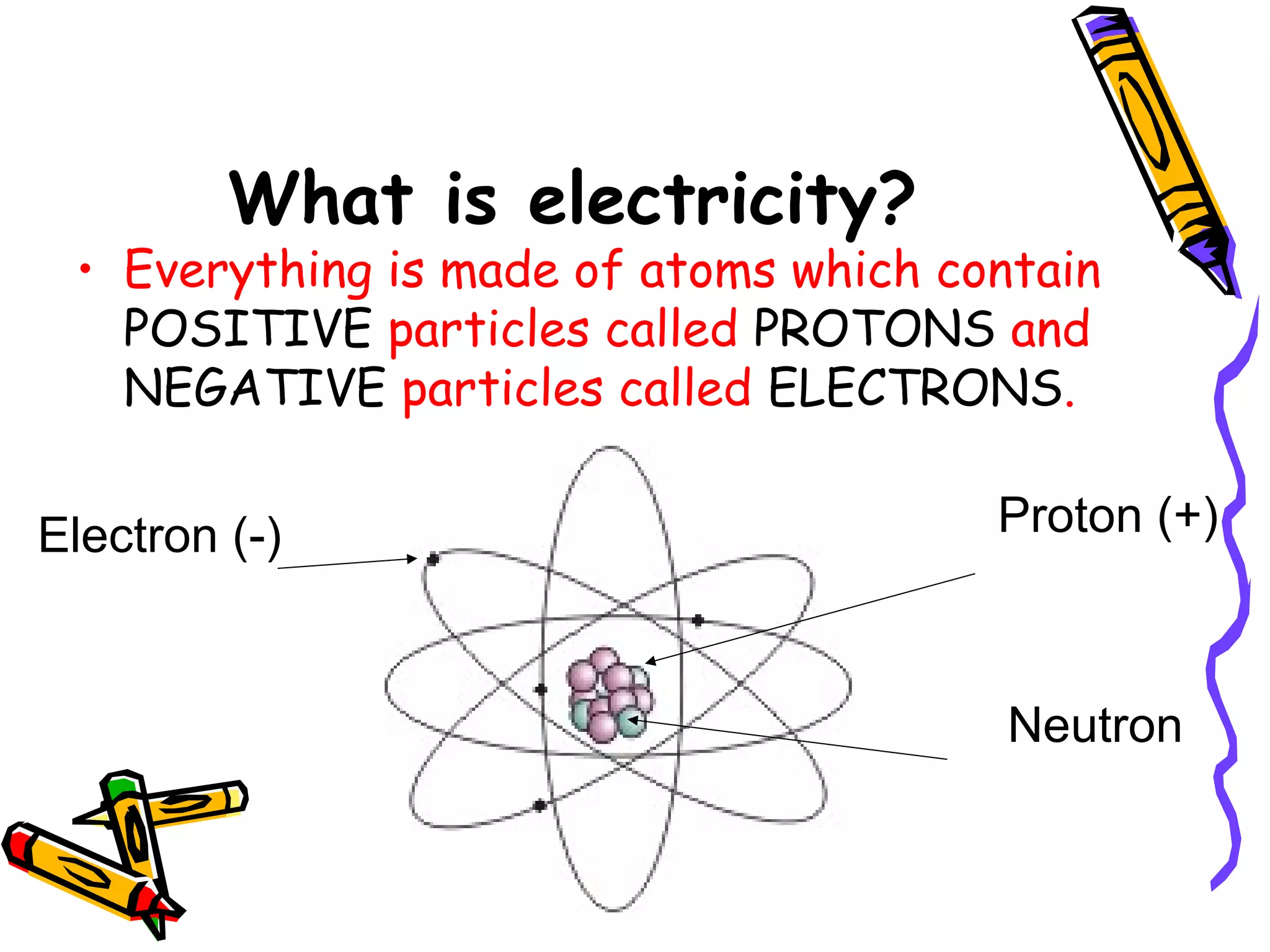 What is electricity?

• Everything is made of atoms which contain POSITIVE particles called PROTONS and NEGATIVE particles called ELECTRONS.

Electron (-)

Proton (+)

Neutron